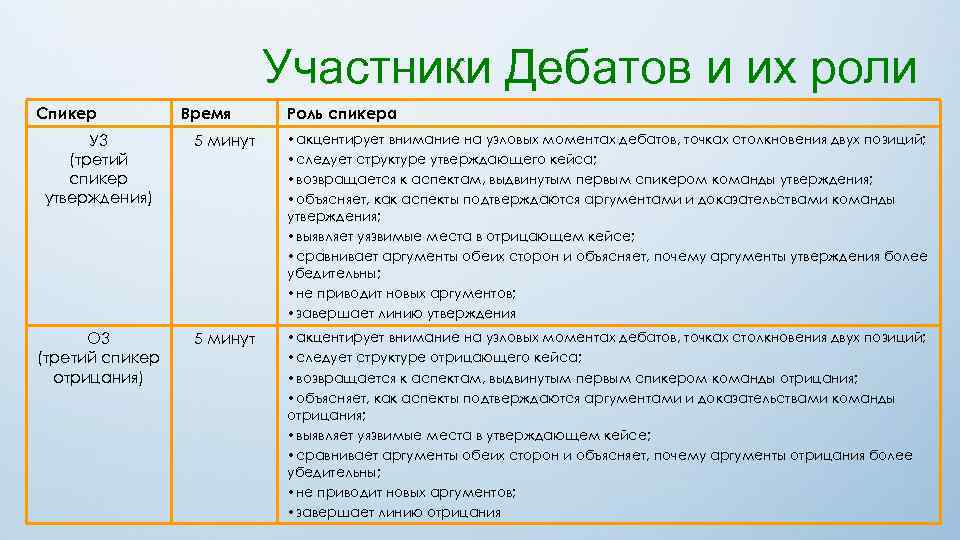 Участники Дебатов и их роли

| Спикер | Время | Роль спикера |
|---|---|---|
| У3 (третий спикер утверждения) | 5 минут | • акцентирует внимание на узловых моментах дебатов, точках столкновения двух позиций; • следует структуре утверждающего кейса; • возвращается к аспектам, выдвинутым первым спикером команды утверждения; • объясняет, как аспекты подтверждаются аргументами и доказательствами команды утверждения; • выявляет уязвимые места в отрицающем кейсе; • сравнивает аргументы обеих сторон и объясняет, почему аргументы утверждения более убедительны; • не приводит новых аргументов; • завершает линию утверждения |
| О3 (третий спикер отрицания) | 5 минут | • акцентирует внимание на узловых моментах дебатов, точках столкновения двух позиций; • следует структуре отрицающего кейса; • возвращается к аспектам, выдвинутым первым спикером команды отрицания; • объясняет, как аспекты подтверждаются аргументами и доказательствами команды отрицания; • выявляет уязвимые места в утверждающем кейсе; • сравнивает аргументы обеих сторон и объясняет, почему аргументы отрицания более убедительны; • не приводит новых аргументов; • завершает линию отрицания |